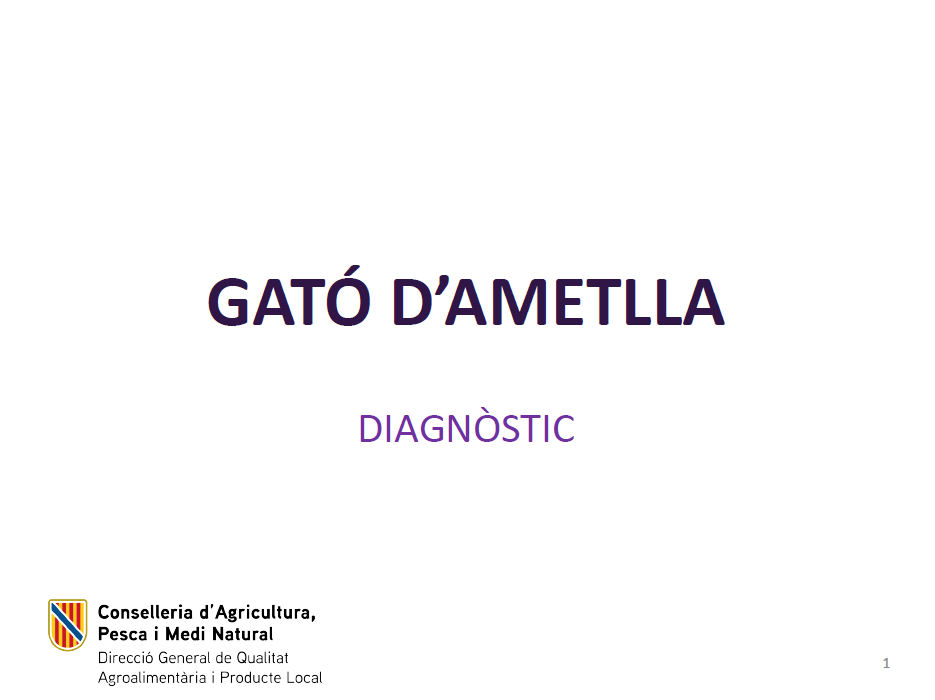 GATÓ D'AMETLLA

DIAGNÒSTIC

Conselleria d'Agricultura,
Pesca i Medi Natural
Direcció General de Qualitat
Agroalimentària i Producte Local

1